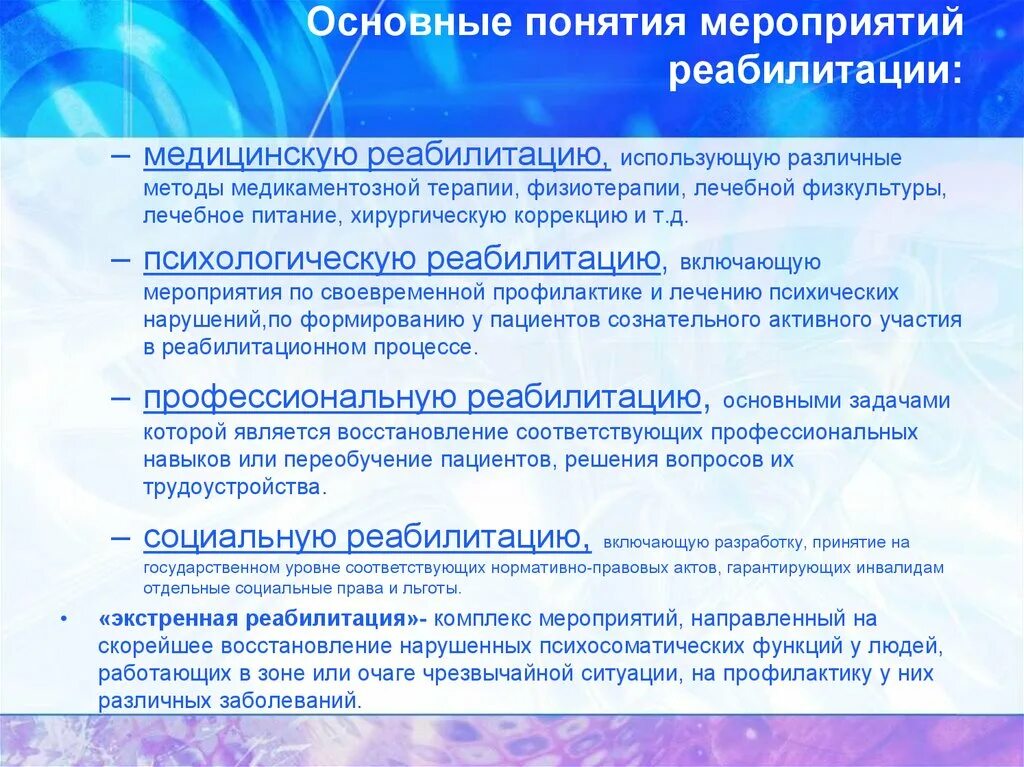 Основные понятия мероприятий реабилитации:

– медицинскую реабилитацию, использующую различные методы медикаментозной терапии, физиотерапии, лечебной физкультуры, лечебное питание, хирургическую коррекцию и т.д.

– психологическую реабилитацию, включающую мероприятия по своевременной профилактике и лечению психических нарушений,по формированию у пациентов сознательного активного участия в реабилитационном процессе.

– профессиональную реабилитацию, основными задачами которой является восстановление соответствующих профессиональных навыков или переобучение пациентов, решения вопросов их трудоустройства.

– социальную реабилитацию, включающую разработку, принятие на государственном уровне соответствующих нормативно-правовых актов, гарантирующих инвалидам отдельные социальные права и льготы.

• «экстренная реабилитация»- комплекс мероприятий, направленный на скорейшее восстановление нарушенных психосоматических функций у людей, работающих в зоне или очаге чрезвычайной ситуации, на профилактику у них различных заболеваний.